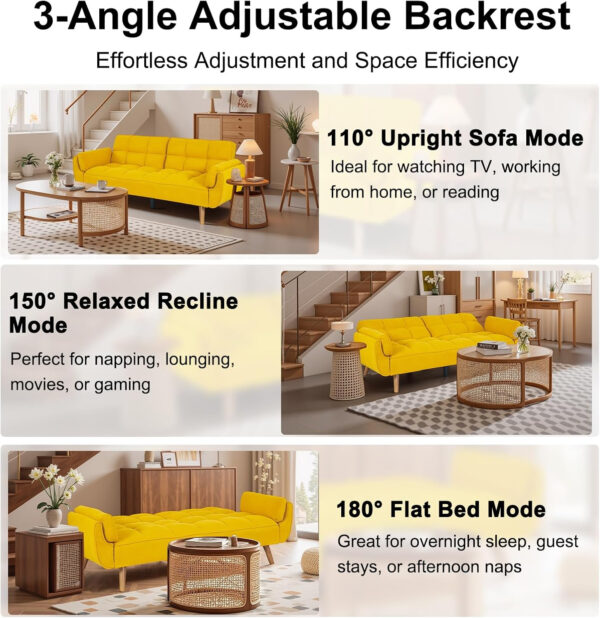 3-Angle Adjustable Backrest

Effortless Adjustment and Space Efficiency

110° Upright Sofa Mode

Ideal for watching TV, working from home, or reading

150° Relaxed Recline Mode

Perfect for napping, lounging, movies, or gaming

180° Flat Bed Mode

Great for overnight sleep, guest stays, or afternoon naps